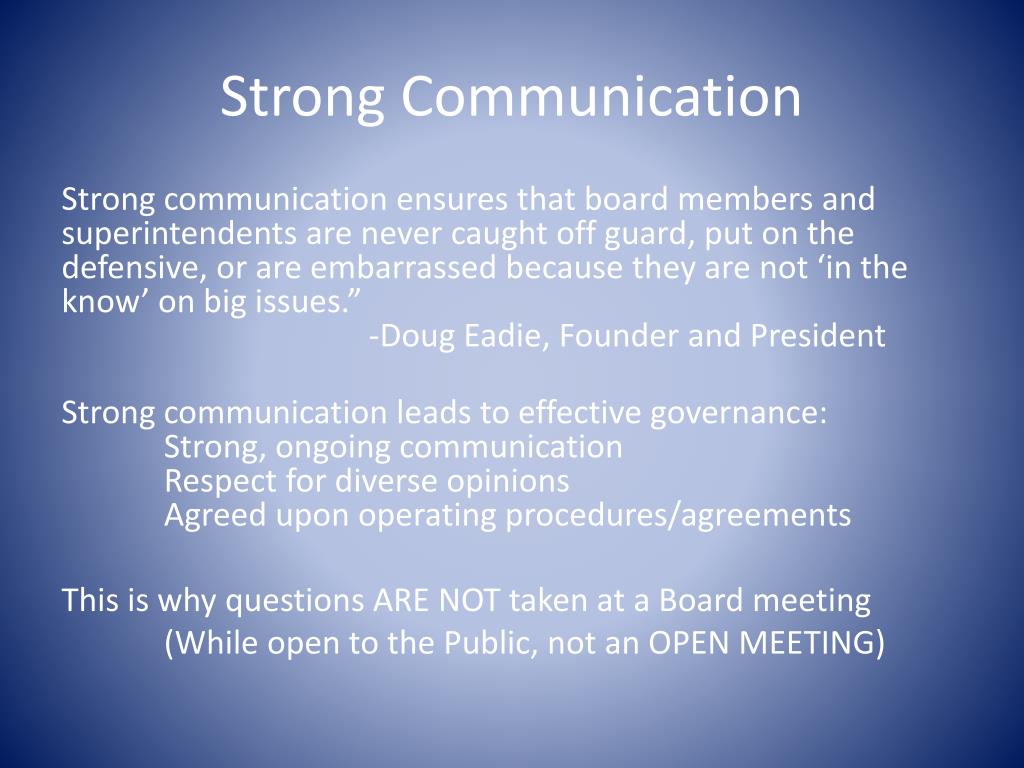 Strong Communication

Strong communication ensures that board members and superintendents are never caught off guard, put on the defensive, or are embarrassed because they are not ‘in the know’ on big issues.”

-Doug Eadie, Founder and President

Strong communication leads to effective governance:
Strong, ongoing communication
Respect for diverse opinions
Agreed upon operating procedures/agreements

This is why questions ARE NOT taken at a Board meeting
(While open to the Public, not an OPEN MEETING)